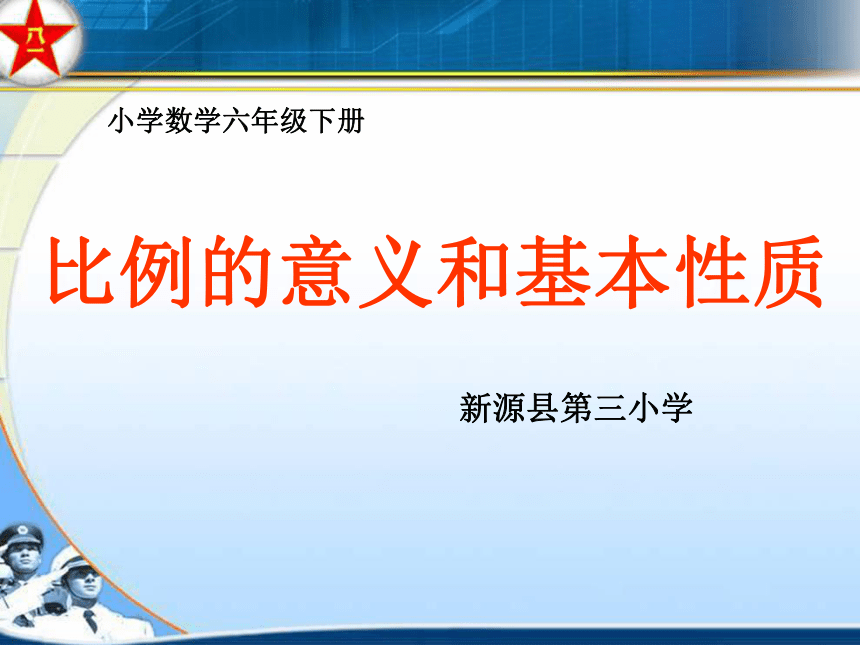 八一

小学数学六年级下册

比例的意义和基本性质

新源县第三小学